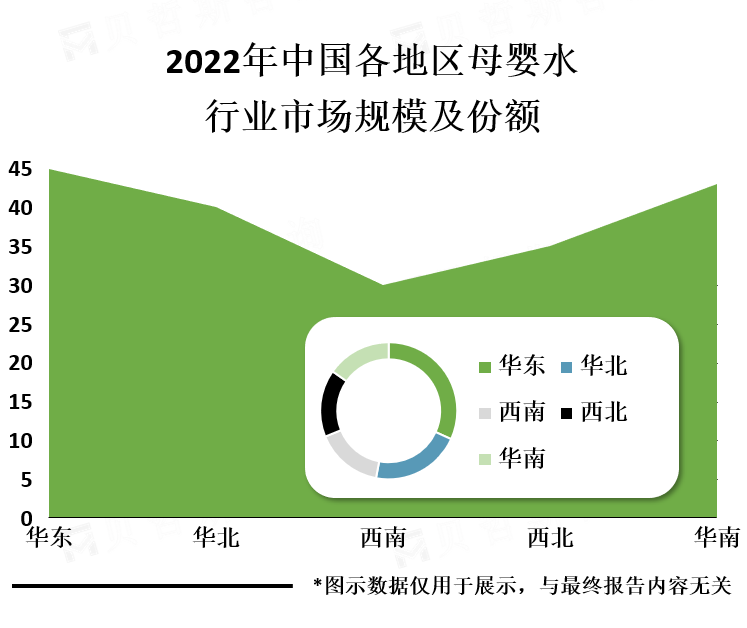 2022年中国各地区母婴水行业市场规模及份额

45
40
35
30
25
20
15
10
5
0

华东
华北
西南
西北
华南

华东 华北
西南 西北
华南

*图示数据仅用于展示，与最终报告内容无关